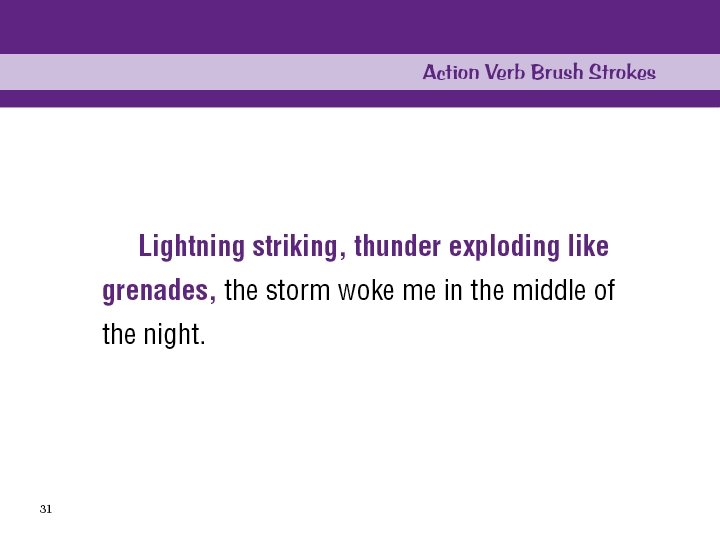 Action Verb Brush Strokes

Lightning striking, thunder exploding like grenades, the storm woke me in the middle of the night.

31